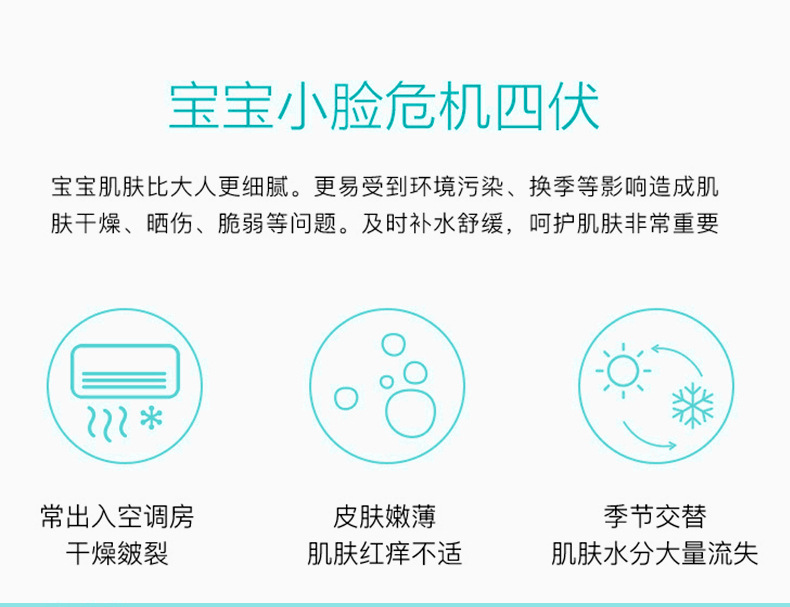 宝宝小脸危机四伏

宝宝肌肤比大人更细腻。更易受到环境污染、换季等影响造成肌肤干燥、晒伤、脆弱等问题。及时补水舒缓，呵护肌肤非常重要

常出入空调房
干燥皴裂

皮肤嫩薄
肌肤红痒不适

季节交替
肌肤水分大量流失